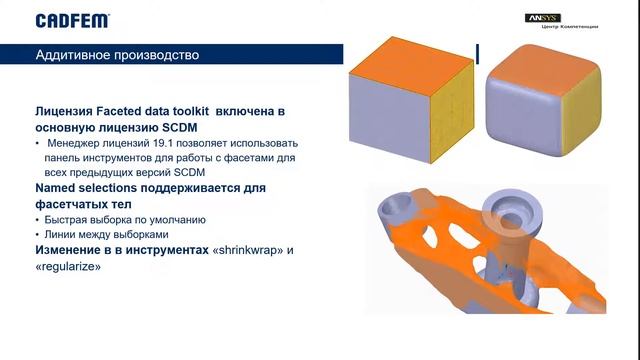 CADFEM

ANSYS
Центр Компетенции

Аддитивное производство

Лицензия Faceted data toolkit включена в основную лицензию SCDM

• Менеджер лицензий 19.1 позволяет использовать панель инструментов для работы с фасетами для всех предыдущих версий SCDM

Named selections поддерживается для фасетчатых тел

• Быстрая выборка по умолчанию
• Линии между выборками

Изменение в в инструментах «shrinkwrap» и «regularize»